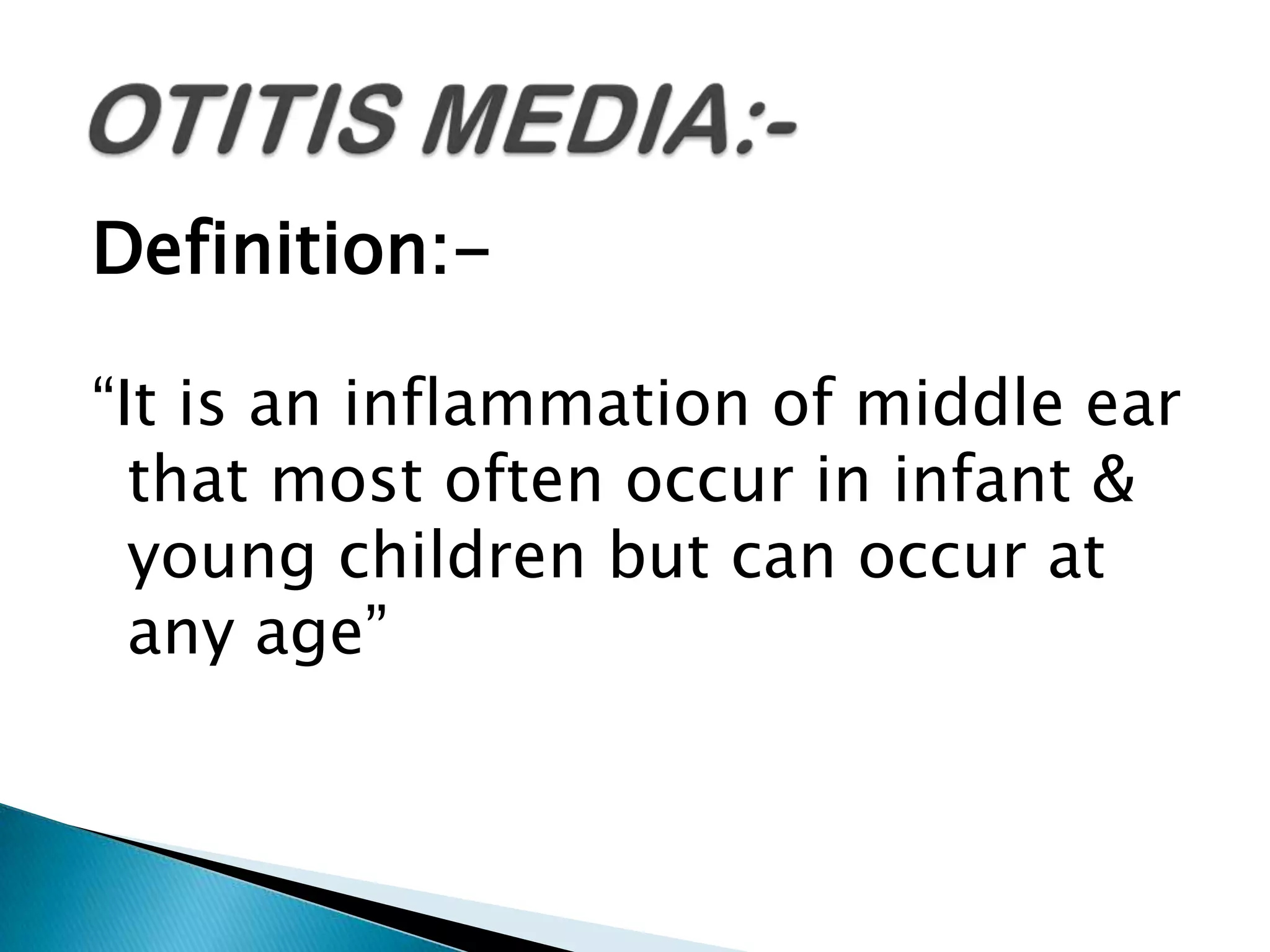 OTITIS MEDIA:-

Definition:-

“It is an inflammation of middle ear that most often occur in infant & young children but can occur at any age”